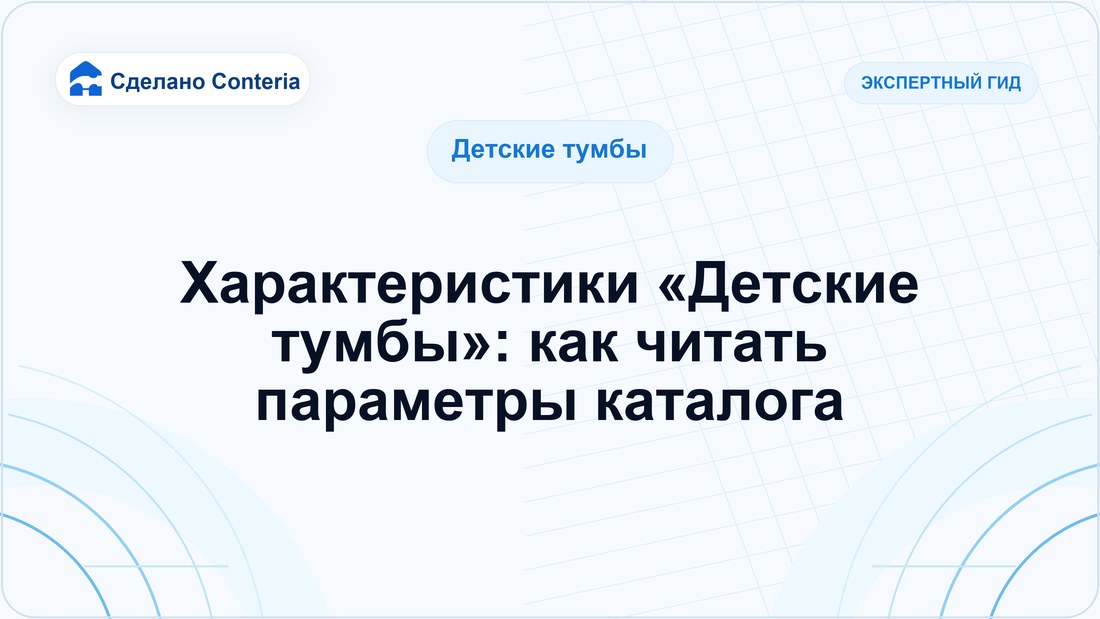 Сделано Conteria

ЭКСПЕРТНЫЙ ГИД

Детские тумбы

Характеристики «Детские тумбы»: как читать параметры каталога